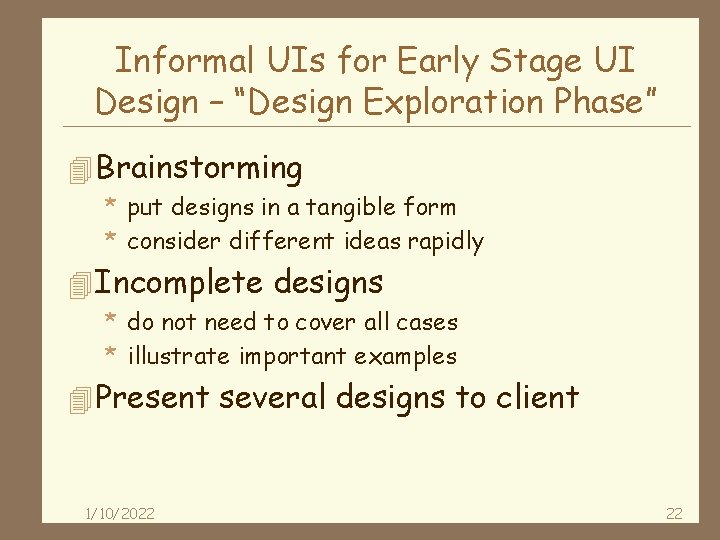 Informal UIs for Early Stage UI Design – "Design Exploration Phase"

Brainstorming
* put designs in a tangible form
* consider different ideas rapidly

Incomplete designs
* do not need to cover all cases
* illustrate important examples

Present several designs to client

1/10/2022

22